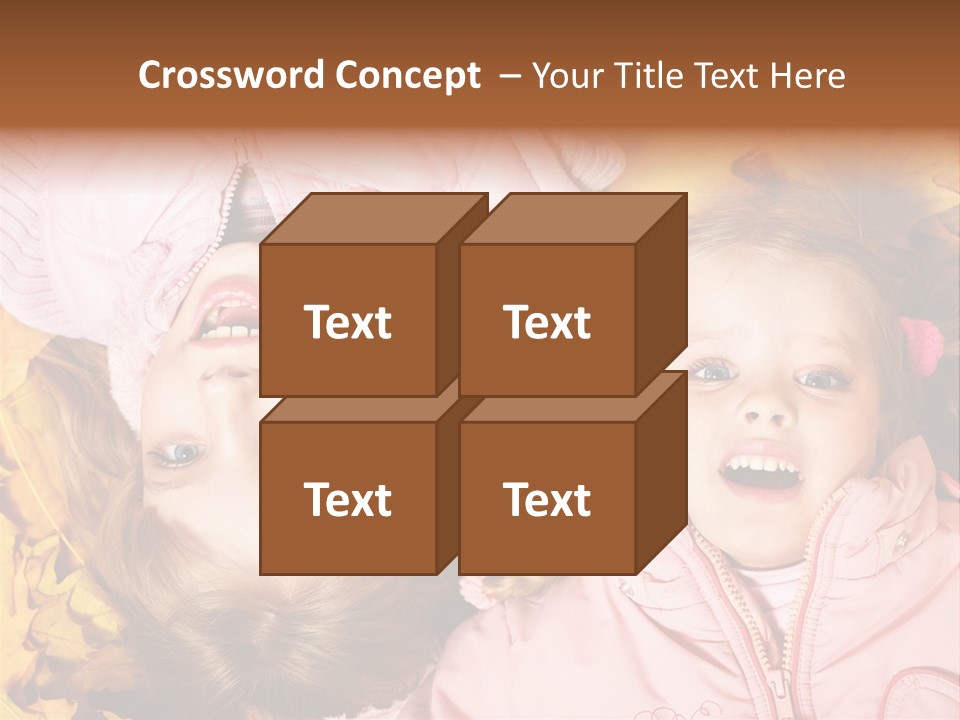 Crossword Concept – Your Title Text Here

Text

Text

Text

Text